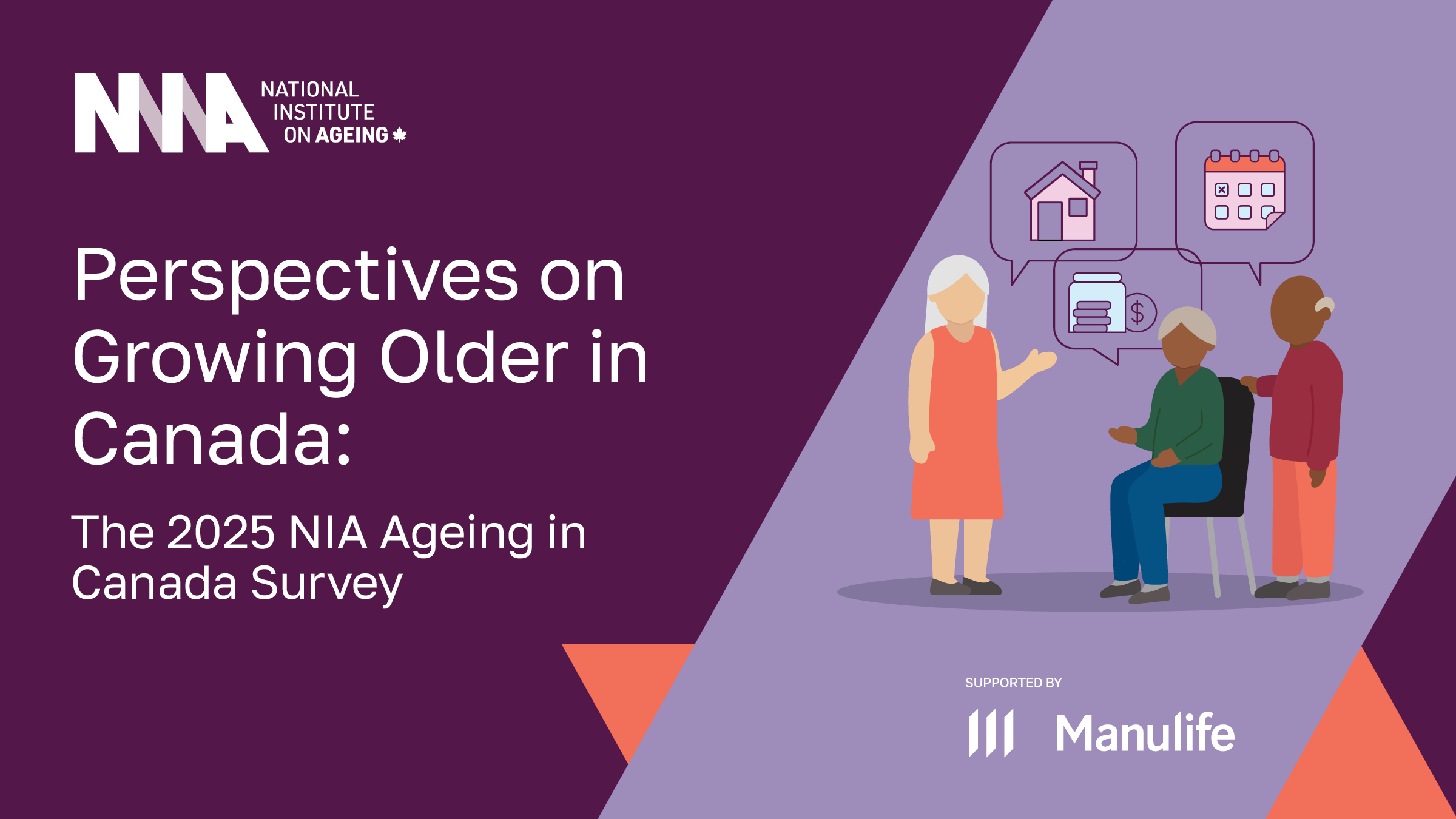 NIA NATIONAL INSTITUTE ON AGEING

Perspectives on Growing Older in Canada:

The 2025 NIA Ageing in Canada Survey

$

SUPPORTED BY

Manulife